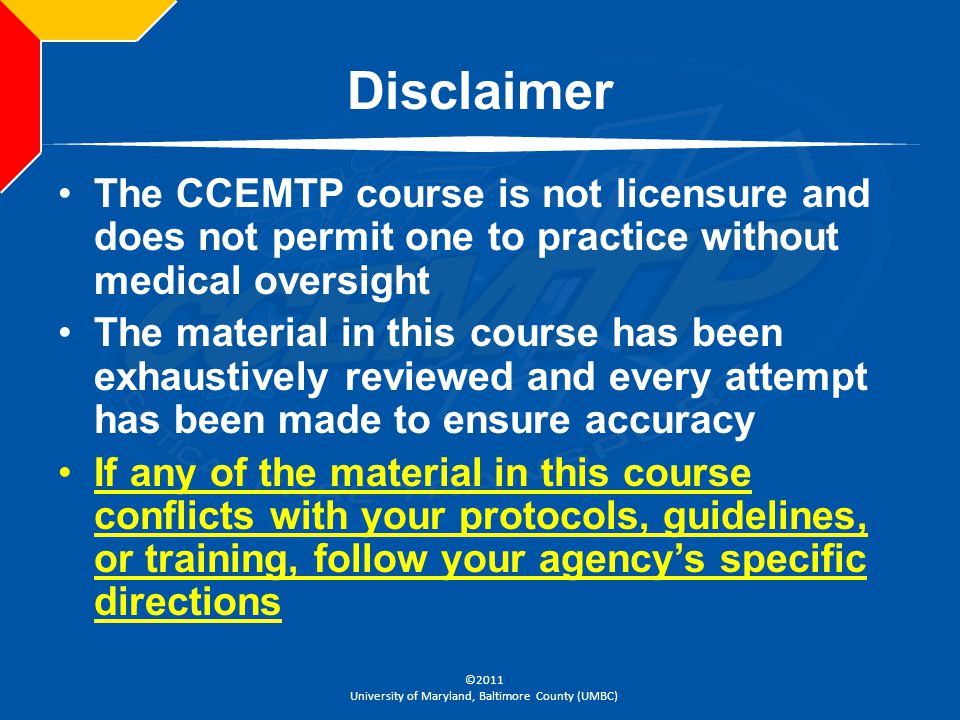 Disclaimer

• The CCEMTP course is not licensure and does not permit one to practice without medical oversight

• The material in this course has been exhaustively reviewed and every attempt has been made to ensure accuracy

• If any of the material in this course conflicts with your protocols, guidelines, or training, follow your agency's specific directions

©2011
University of Maryland, Baltimore County (UMBC)